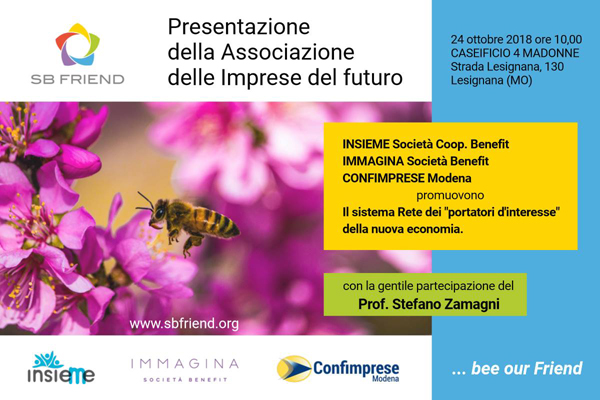 SB FRIEND

Presentazione della Associazione delle Imprese del futuro

24 ottobre 2018 ore 10,00
CASEIFICIO 4 MADONNE
Strada Lesignana, 130
Lesignana (MO)

INSIEME Società Coop. Benefit
IMMAGINA Società Benefit
CONFIMPRESE Modena
promuovono
Il sistema Rete dei "portatori d'interesse" della nuova economia.

con la gentile partecipazione del
Prof. Stefano Zamagni

www.sbfriend.org

insieme

IMMAGINA
SOCIETÀ BENEFIT

Confimprese
Modena

... bee our Friend